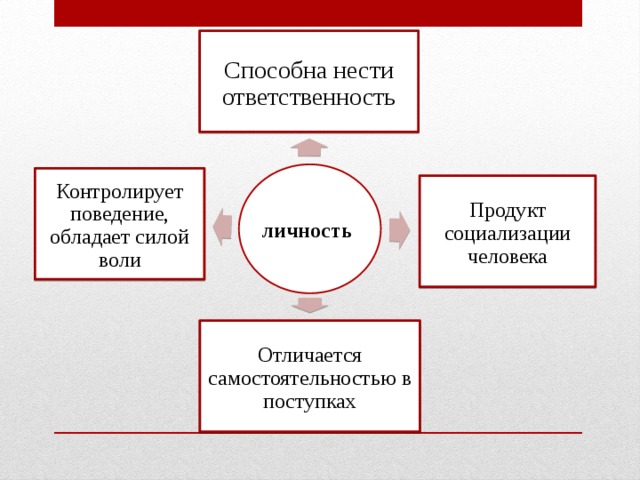 Способна нести ответственность

Контролирует поведение, обладает силой воли

личность

Продукт социализации человека

Отличается самостоятельностью в поступках